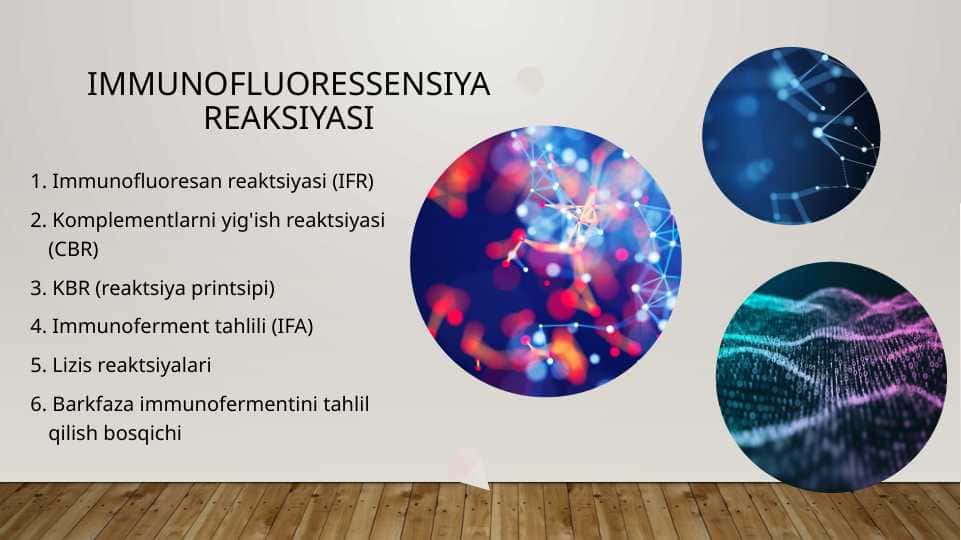 IMMUNOFLUORESSENSIYA REAKSIYASI

1. Immunofluoresan reaktsiyasi (IFR)
2. Komplementlarni yig'ish reaktsiyasi (CBR)
3. KBR (reaktsiya printsipi)
4. Immunoferment tahlili (IFA)
5. Lizis reaktsiyalari
6. Barkfaza immunofermentini tahlil qilish bosqichi